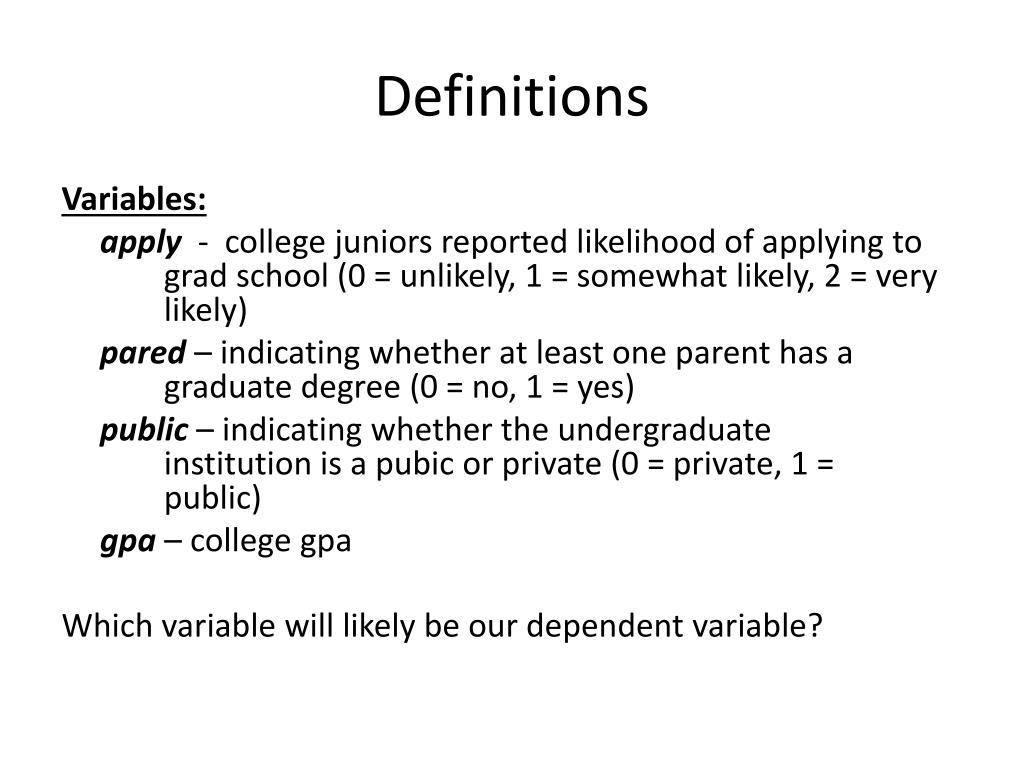 Definitions

Variables:

apply - college juniors reported likelihood of applying to grad school (0 = unlikely, 1 = somewhat likely, 2 = very likely)

pared – indicating whether at least one parent has a graduate degree (0 = no, 1 = yes)

public – indicating whether the undergraduate institution is a pubic or private (0 = private, 1 = public)

gpa – college gpa

Which variable will likely be our dependent variable?